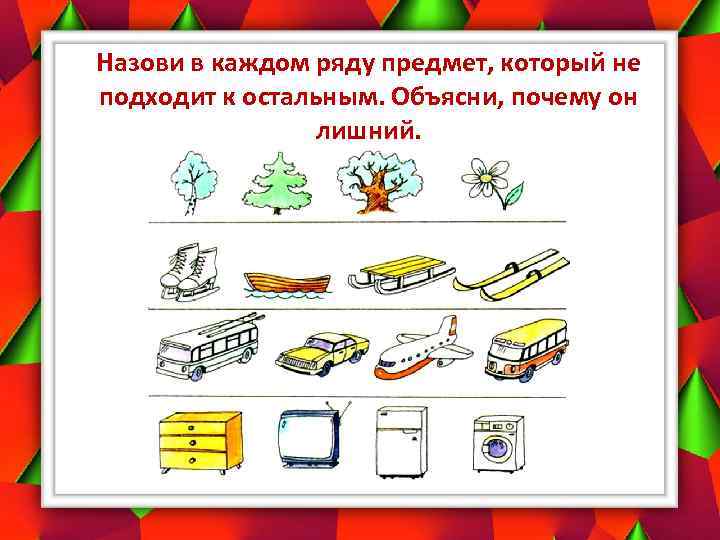 Назови в каждом ряду предмет, который не подходит к остальным. Объясни, почему он лишний.